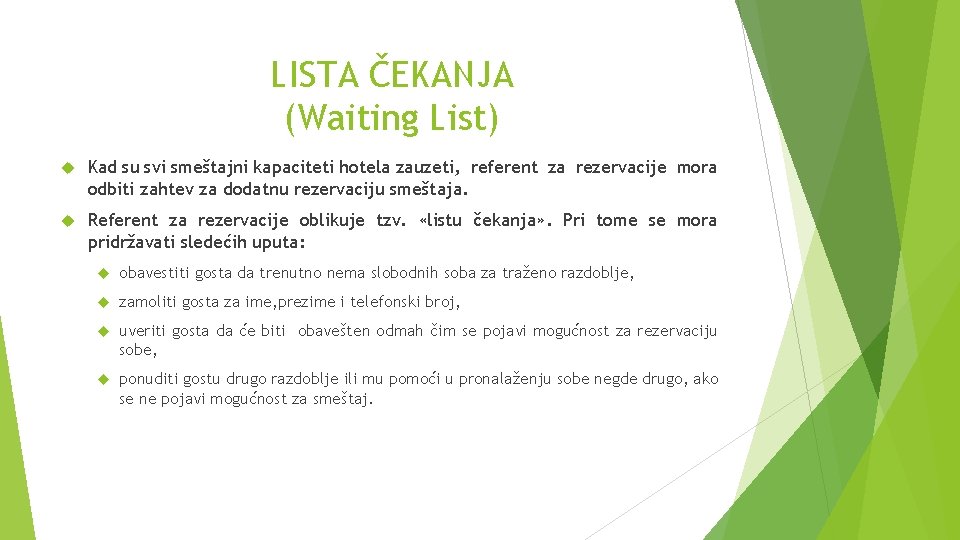 LISTA ČEKANJA
(Waiting List)

Kad su svi smeštajni kapaciteti hotela zauzeti, referent za rezervacije mora odbiti zahtev za dodatnu rezervaciju smeštaja.

Referent za rezervacije oblikuje tzv. «listu čekanja». Pri tome se mora pridržavati sledećih uputa:

obavestiti gosta da trenutno nema slobodnih soba za traženo razdoblje,

zamoliti gosta za ime,prezime i telefonski broj,

uveriti gosta da će biti obavešten odmah čim se pojavi mogućnost za rezervaciju sobe,

ponuditi gostu drugo razdoblje ili mu pomoći u pronalaženju sobe negde drugo, ako se ne pojavi mogućnost za smeštaj.